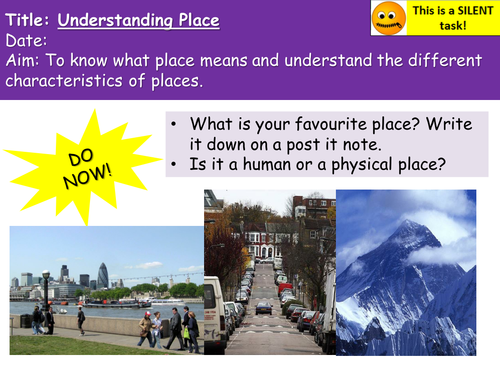 Title: Understanding Place
Date:
Aim: To know what place means and understand the different characteristics of places.

This is a SILENT task!

DO NOW!

• What is your favourite place? Write it down on a post it note.
• Is it a human or a physical place?